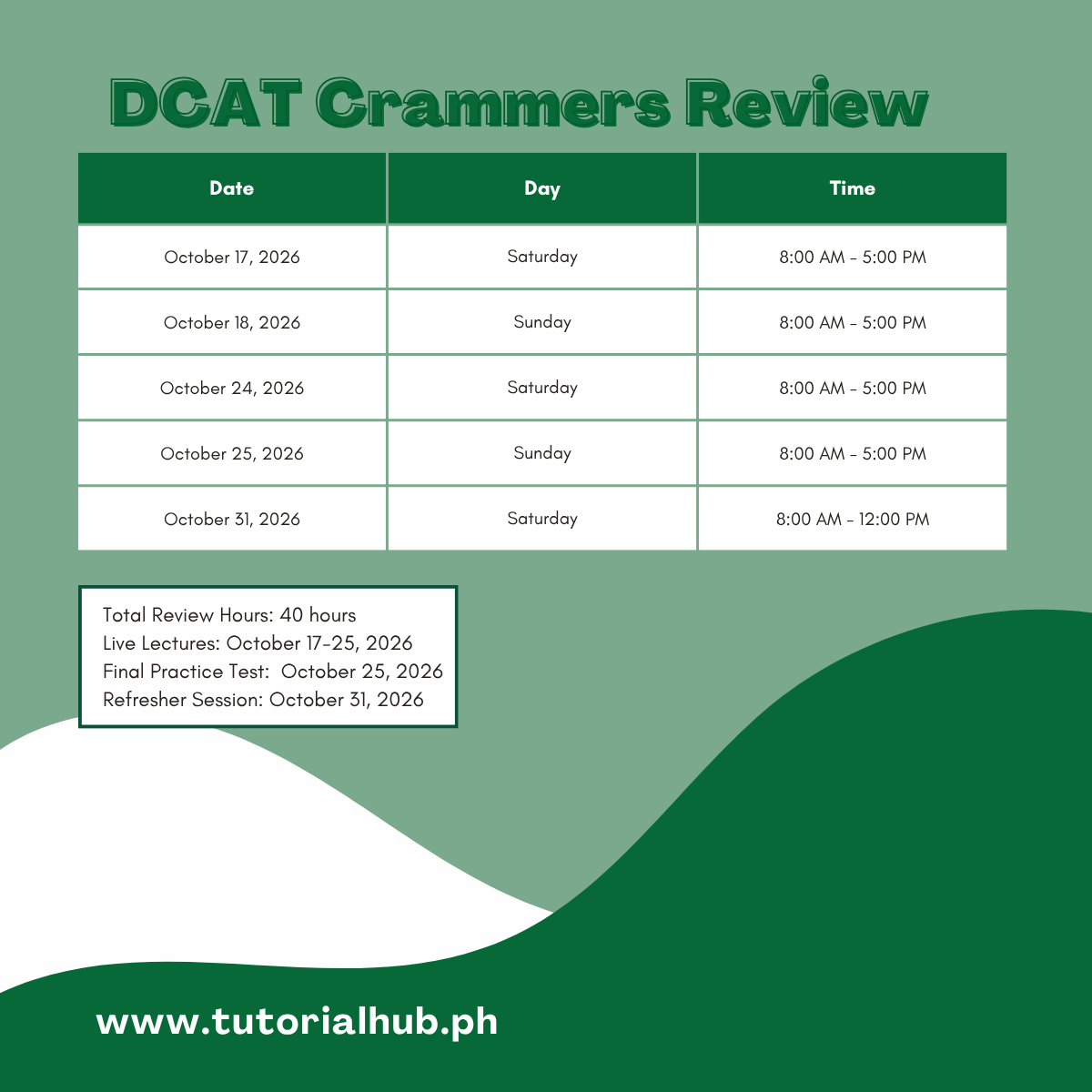 DCAT Crammers Review

| Date | Day | Time |
|---|---|---|
| October 17, 2026 | Saturday | 8:00 AM - 5:00 PM |
| October 18, 2026 | Sunday | 8:00 AM - 5:00 PM |
| October 24, 2026 | Saturday | 8:00 AM - 5:00 PM |
| October 25, 2026 | Sunday | 8:00 AM - 5:00 PM |
| October 31, 2026 | Saturday | 8:00 AM - 12:00 PM |

Total Review Hours: 40 hours
Live Lectures: October 17-25, 2026
Final Practice Test: October 25, 2026
Refresher Session: October 31, 2026

www.tutorialhub.ph